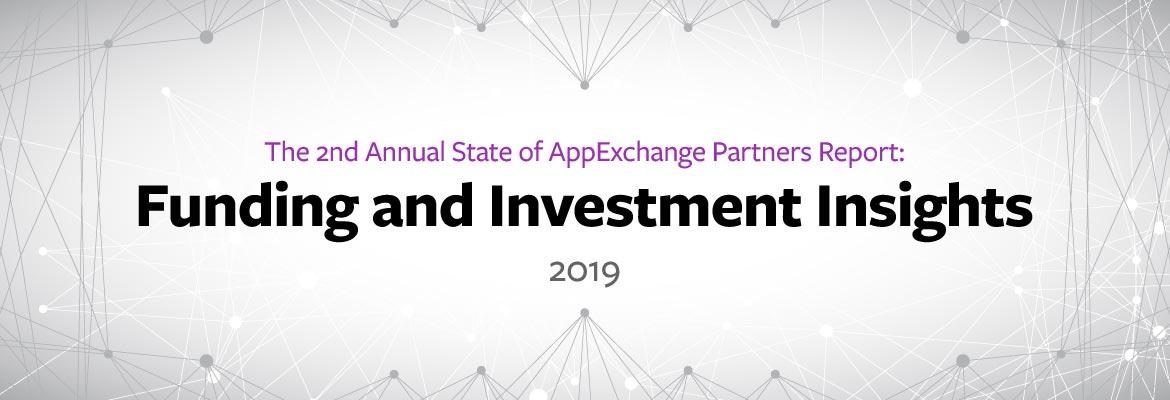 The 2nd Annual State of AppExchange Partners Report:

Funding and Investment Insights

2019